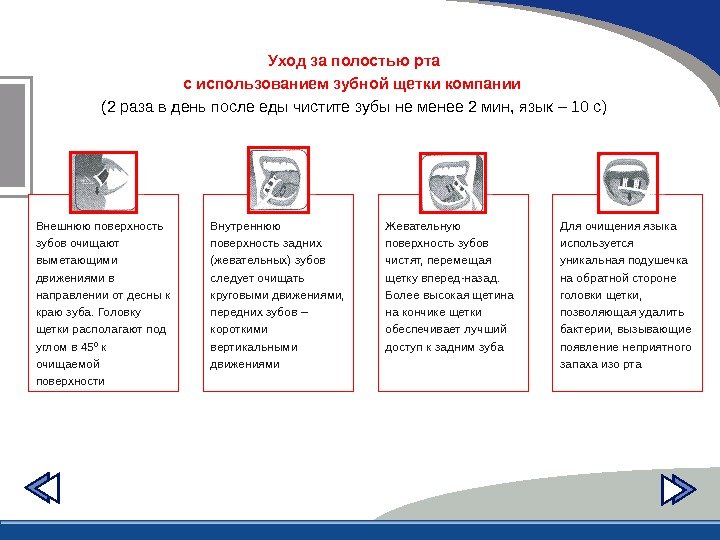 Уход за полостью рта
с использованием зубной щетки компании
(2 раза в день после еды чистите зубы не менее 2 мин, язык – 10 с)

Внешнюю поверхность зубов очищают выметающими движениями в направлении от десны к краю зуба. Головку щетки располагают под углом в 45º к очищаемой поверхности

Внутреннюю поверхность задних (жевательных) зубов следует очищать круговыми движениями, передних зубов – короткими вертикальными движениями

Жевательную поверхность зубов чистят, перемещая щетку вперед-назад. Более высокая щетина на кончике щетки обеспечивает лучший доступ к задним зуба

Для очищения языка используется уникальная подушечка на обратной стороне головки щетки, позволяющая удалить бактерии, вызывающие появление неприятного запаха изо рта